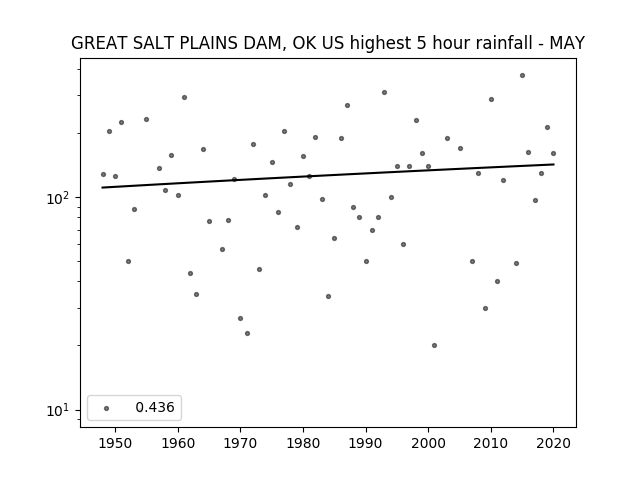 GREAT SALT PLAINS DAM, OK US highest 5 hour rainfall - MAY

$10^2$

$10^1$

0.436

1950 1960 1970 1980 1990 2000 2010 2020